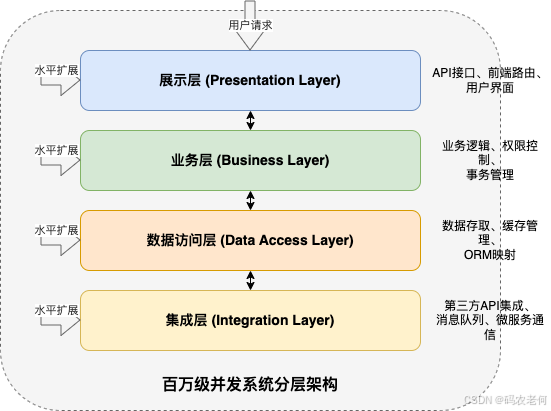 用户请求

水平扩展

展示层 (Presentation Layer)

API接口、前端路由、用户界面

水平扩展

业务层 (Business Layer)

业务逻辑、权限控制、事务管理

水平扩展

数据访问层 (Data Access Layer)

数据存取、缓存管理、ORM映射

水平扩展

集成层 (Integration Layer)

第三方API集成、消息队列、微服务通信

百万级并发系统分层架构

CSDN @码农老何